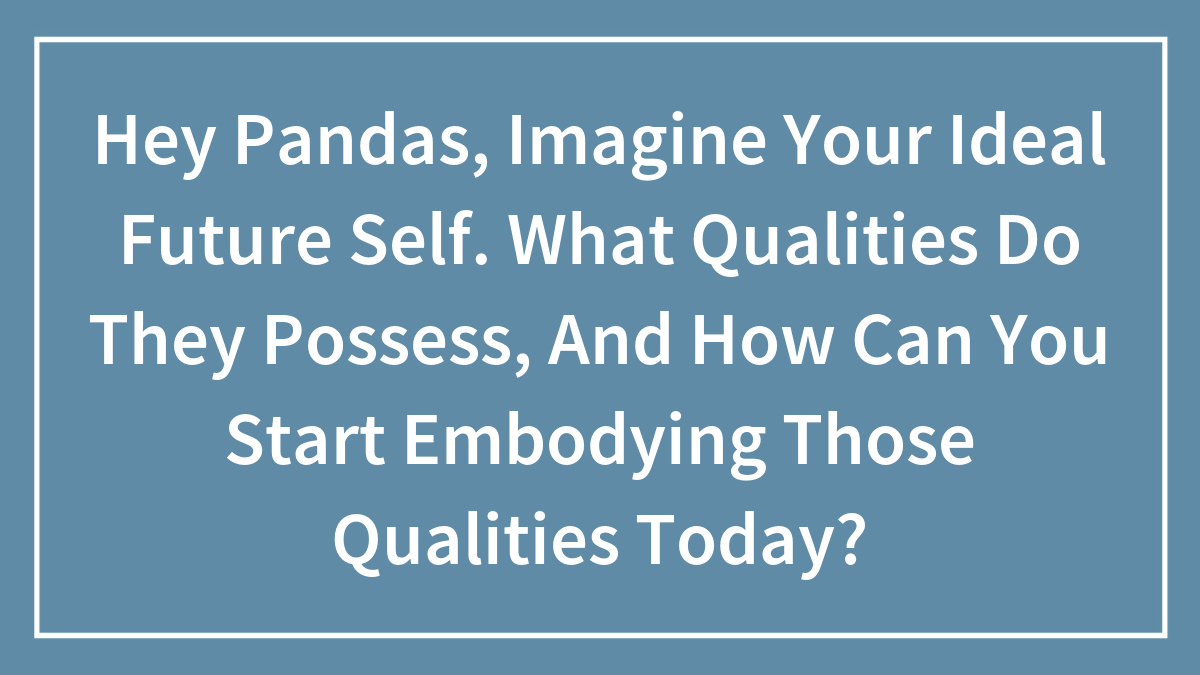 Hey Pandas, Imagine Your Ideal Future Self. What Qualities Do They Possess, And How Can You Start Embodying Those Qualities Today?